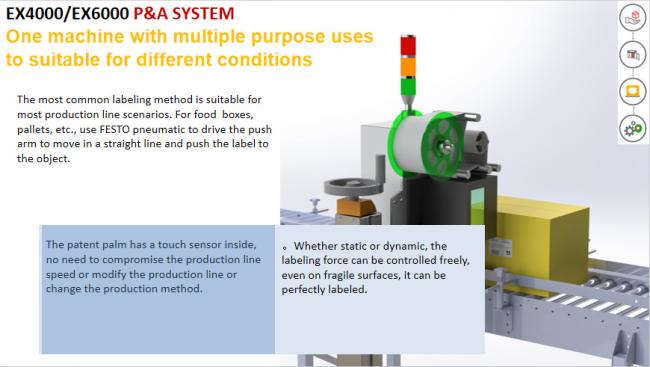 EX4000/EX6000 P&A SYSTEM
One machine with multiple purpose uses to suitable for different conditions

The most common labeling method is suitable for most production line scenarios. For food boxes, pallets, etc., use FESTO pneumatic to drive the push arm to move in a straight line and push the label to the object.

The patent palm has a touch sensor inside, no need to compromise the production line speed or modify the production line or change the production method.

。Whether static or dynamic, the labeling force can be controlled freely, even on fragile surfaces, it can be perfectly labeled.